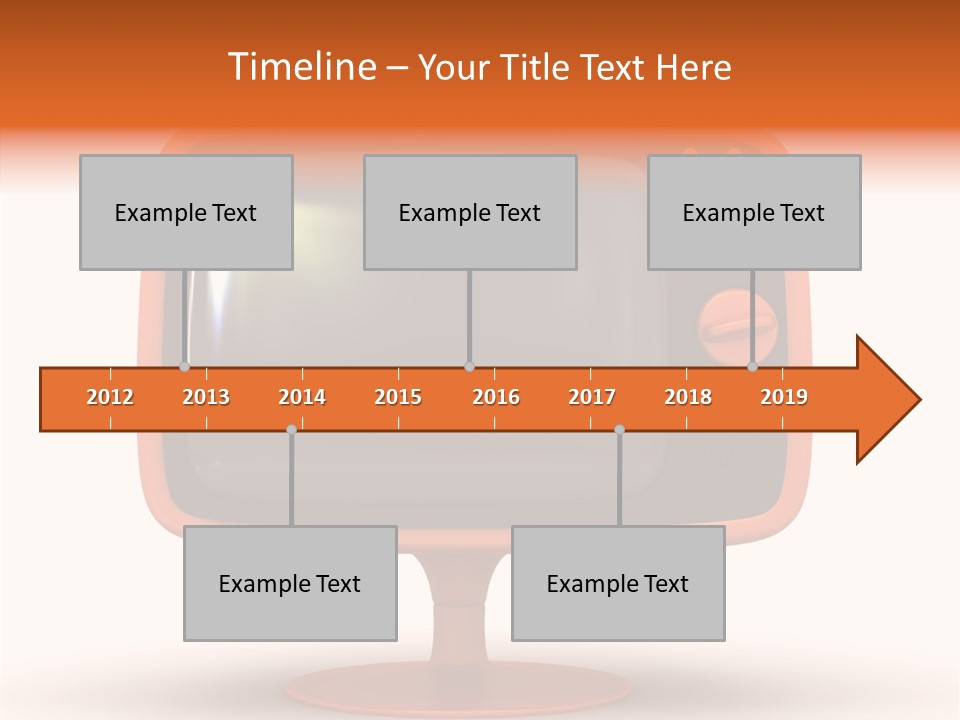 Timeline – Your Title Text Here

Example Text

Example Text

Example Text

2012 2013 2014 2015 2016 2017 2018 2019

Example Text

Example Text